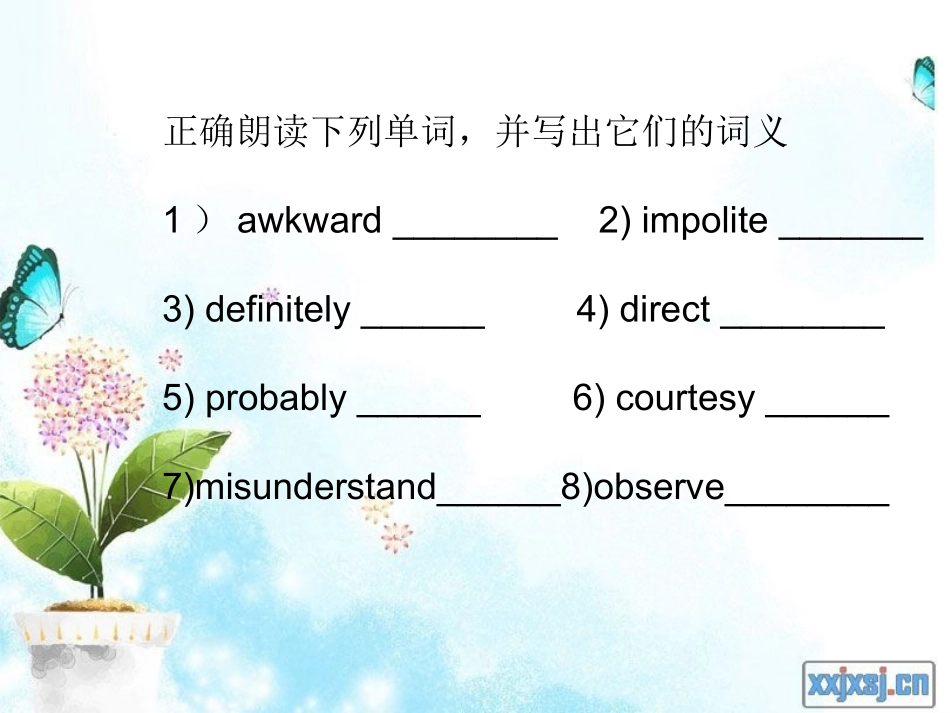 正确朗读下列单词，并写出它们的词义

1） awkward ________ 2) impolite _______

3) definitely ______ 4) direct ________

5) probably ______ 6) courtesy ______

7)misunderstand______8)observe________

xxjxsj.cn